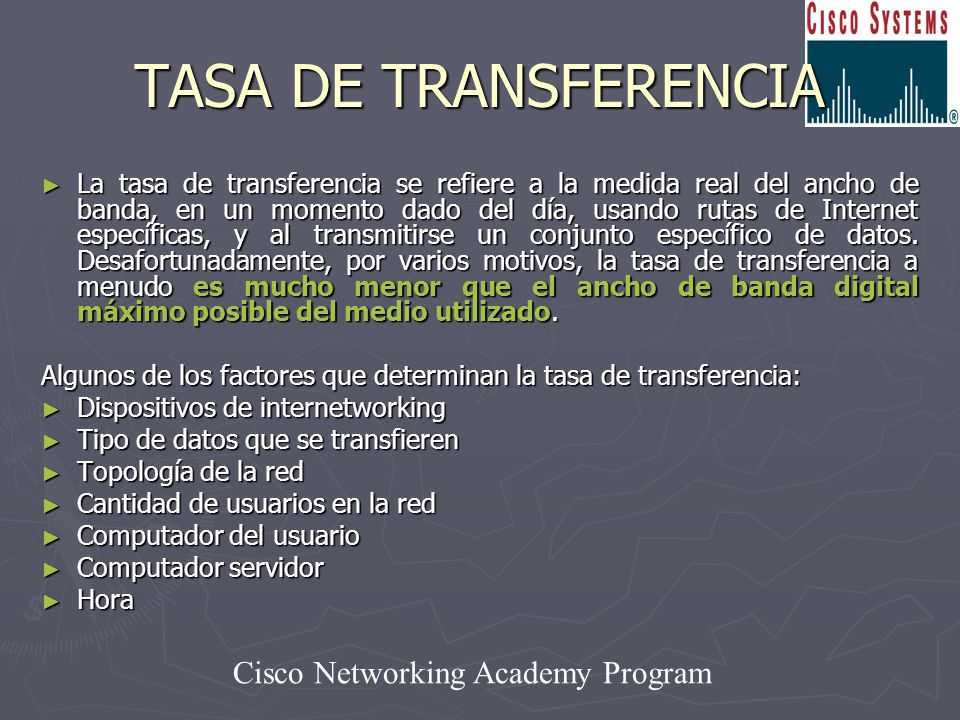 CISCO SYSTEMS

TASA DE TRANSFERENCIA

► La tasa de transferencia se refiere a la medida real del ancho de banda, en un momento dado del día, usando rutas de Internet específicas, y al transmitirse un conjunto específico de datos. Desafortunadamente, por varios motivos, la tasa de transferencia a menudo es mucho menor que el ancho de banda digital máximo posible del medio utilizado.

Algunos de los factores que determinan la tasa de transferencia:
► Dispositivos de internetworking
► Tipo de datos que se transfieren
► Topología de la red
► Cantidad de usuarios en la red
► Computador del usuario
► Computador servidor
► Hora

Cisco Networking Academy Program